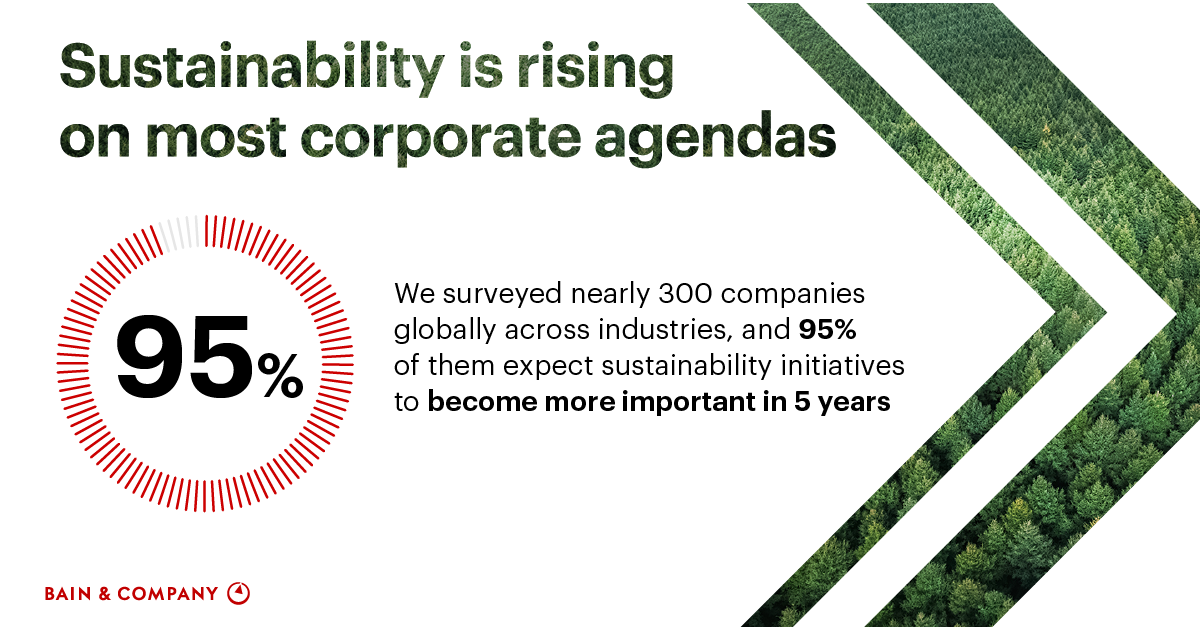 Sustainability is rising on most corporate agendas

95%

We surveyed nearly 300 companies globally across industries, and 95% of them expect sustainability initiatives to become more important in 5 years

BAIN & COMPANY